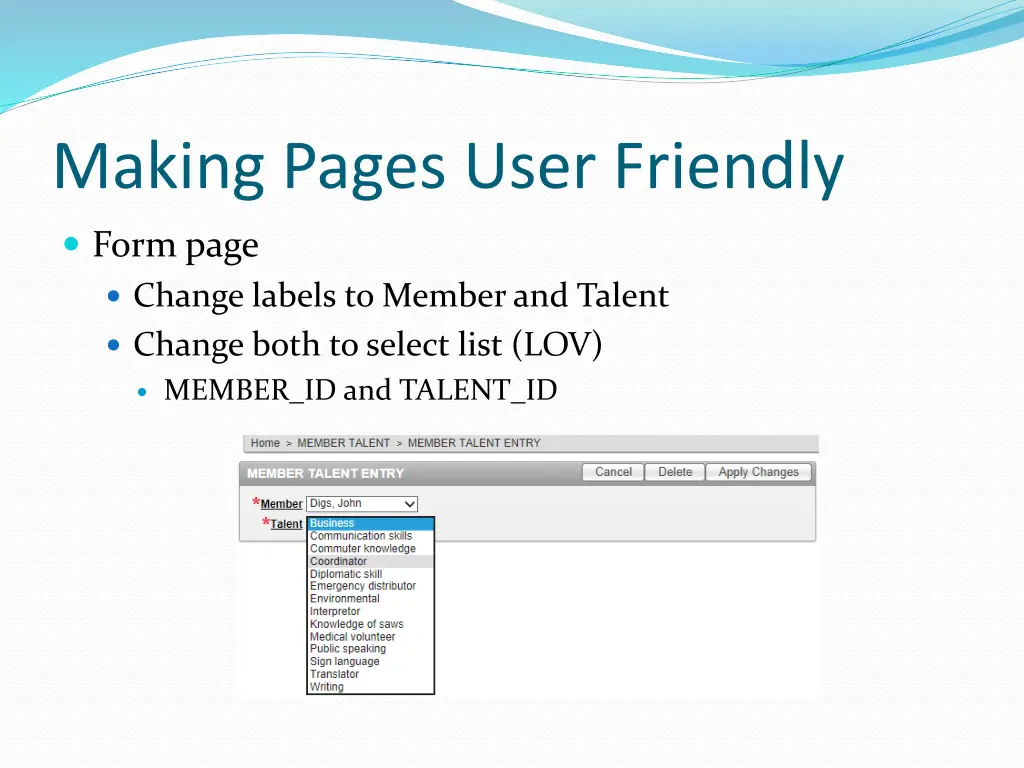 Making Pages User Friendly

Form page

Change labels to Member and Talent

Change both to select list (LOV)

MEMBER_ID and TALENT_ID

Home > MEMBER TALENT > MEMBER TALENT ENTRY

MEMBER TALENT ENTRY

Cancel Delete Apply Changes

*Member Digs, John

*Talent Business
Communication skills
Commuter knowledge
Coordinator
Diplomatic skill
Emergency distributor
Environmental
Interpretor
Knowledge of saws
Medical volunteer
Public speaking
Sign language
Translator
Writing